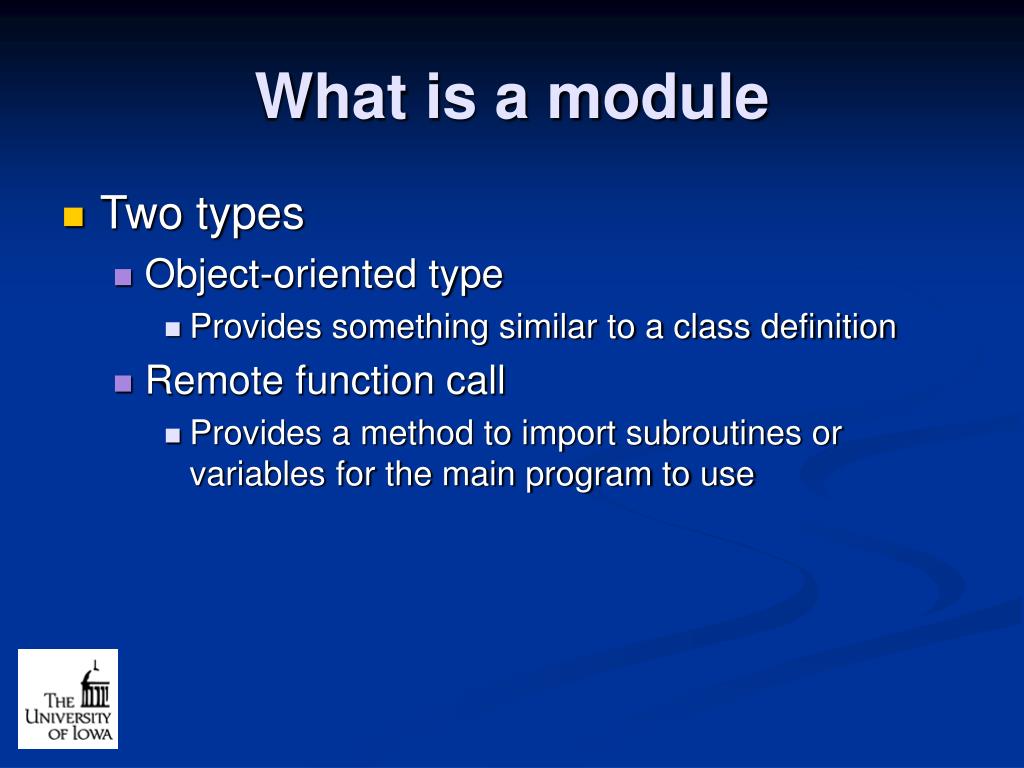 What is a module

Two types

Object-oriented type

Provides something similar to a class definition

Remote function call

Provides a method to import subroutines or variables for the main program to use

THE UNIVERSITY OF IOWA